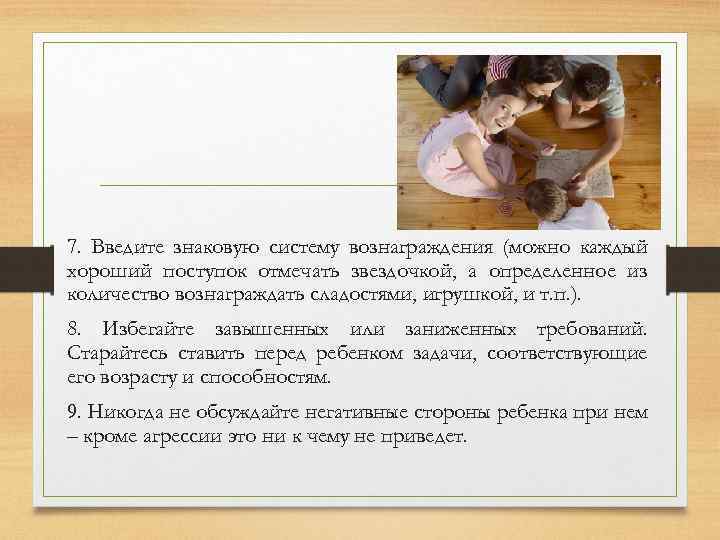 7. Введите знаковую систему вознаграждения (можно каждый хороший поступок отмечать звездочкой, а определенное из количество вознаграждать сладостями, игрушкой, и т.п.).

8. Избегайте завышенных или заниженных требований. Старайтесь ставить перед ребенком задачи, соответствующие его возрасту и способностям.

9. Никогда не обсуждайте негативные стороны ребенка при нем – кроме агрессии это ни к чему не приведет.